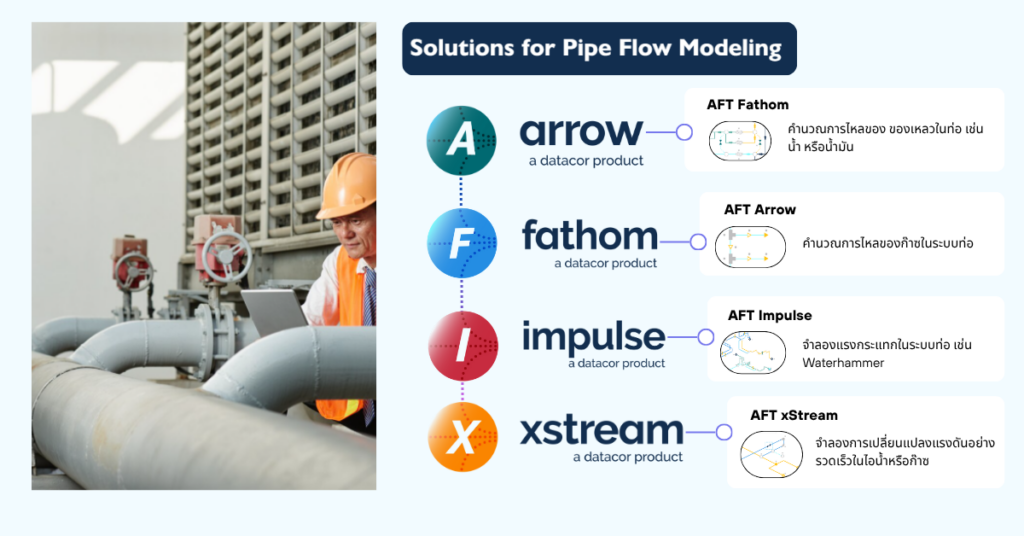 Solutions for Pipe Flow Modeling

A arrow
a datacor product

AFT Fathom
คำนวณการไหลของ ของเหลวในท่อ เช่น น้ำ หรือน้ำมัน

F fathom
a datacor product

AFT Arrow
คำนวณการไหลของก๊าซในระบบท่อ

I impulse
a datacor product

AFT Impulse
จำลองแรงกระแทกในระบบท่อ เช่น Waterhammer

X xstream
a datacor product

AFT xStream
จำลองการเปลี่ยนแปลงแรงดันอย่างรวดเร็วในไอน้ำหรือก๊าซ